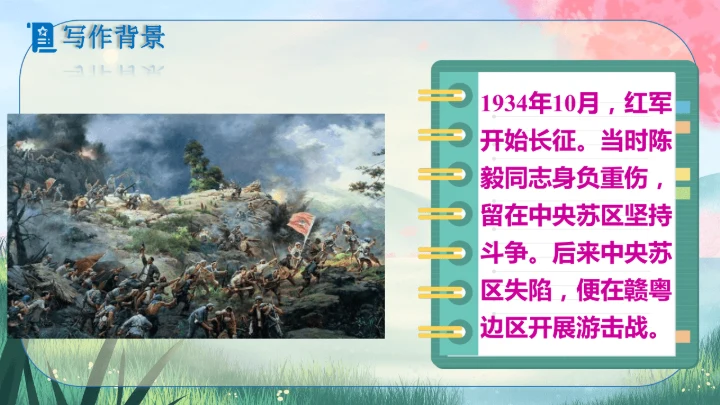 写作背景

1934年10月，红军开始长征。当时陈毅同志身负重伤，留在中央苏区坚持斗争。后来中央苏区失陷，便在赣粤边区开展游击战。